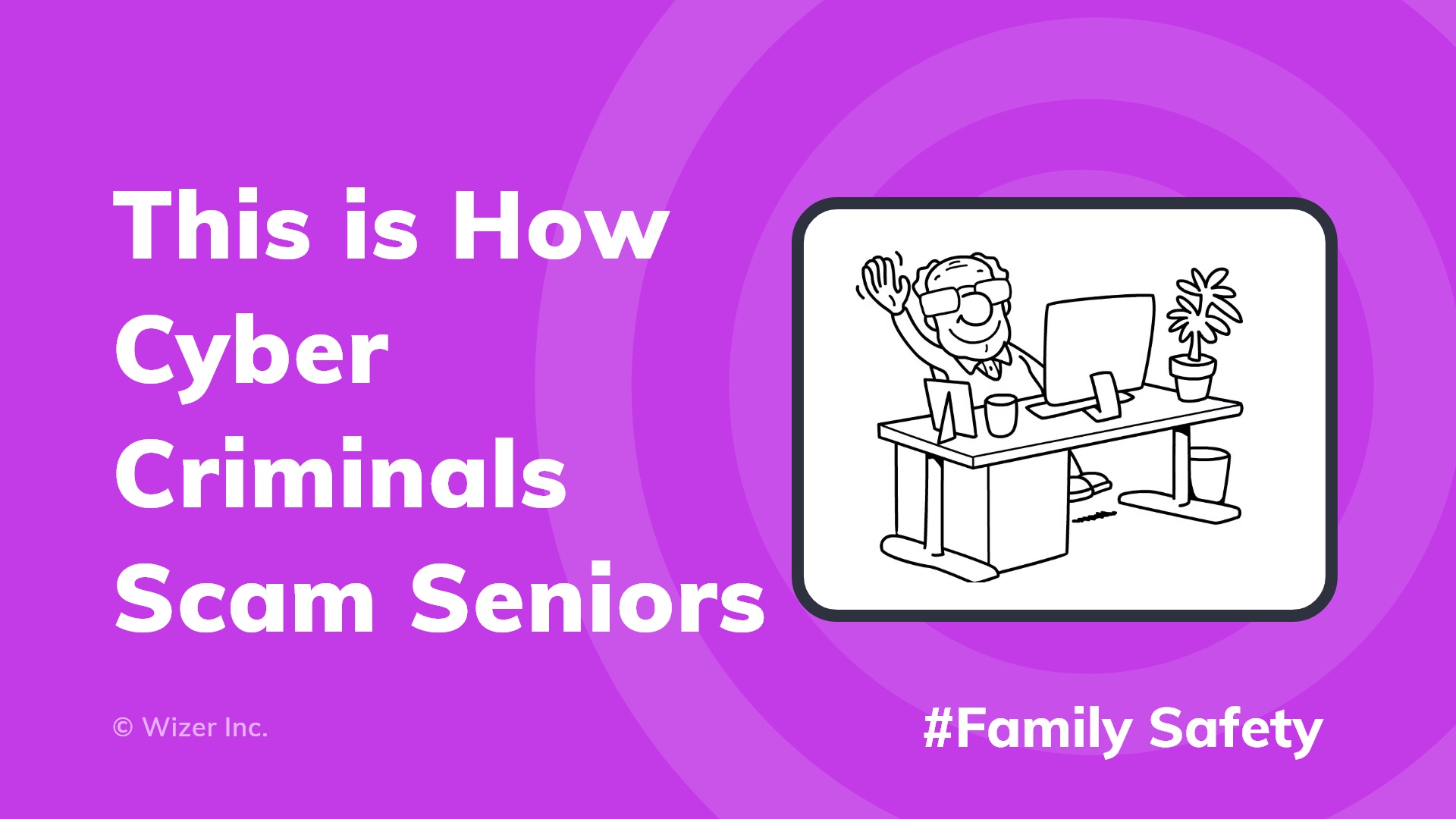 This is How Cyber Criminals Scam Seniors

© Wizer Inc.

#Family Safety